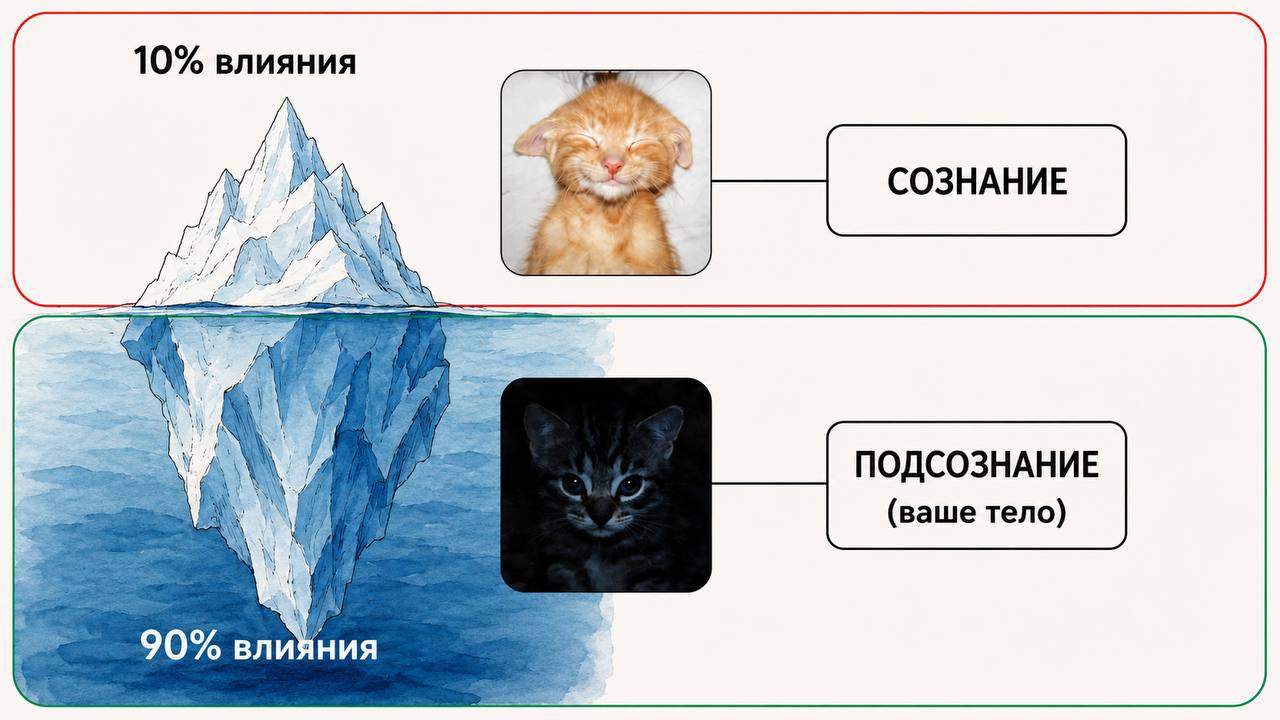 10% влияния

СОЗНАНИЕ

ПОДСОЗНАНИЕ
(ваше тело)

90% влияния